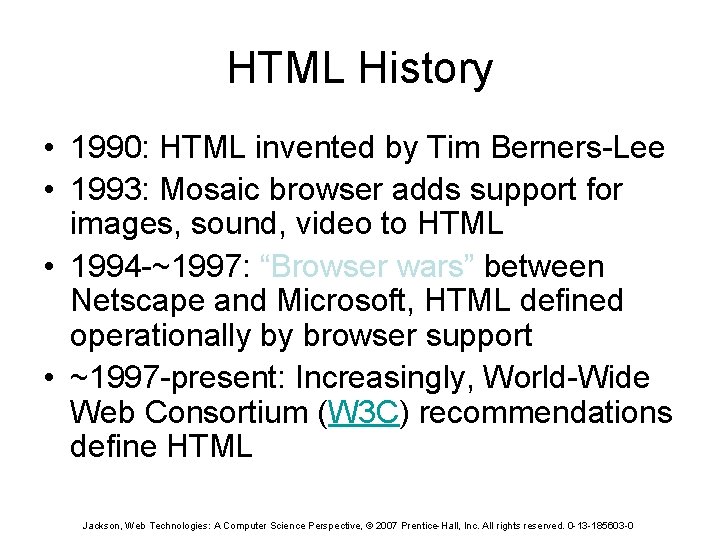 HTML History

• 1990: HTML invented by Tim Berners-Lee
• 1993: Mosaic browser adds support for images, sound, video to HTML
• 1994-~1997: “Browser wars” between Netscape and Microsoft, HTML defined operationally by browser support
• ~1997-present: Increasingly, World-Wide Web Consortium (W3C) recommendations define HTML

Jackson, Web Technologies: A Computer Science Perspective, © 2007 Prentice-Hall, Inc. All rights reserved. 0-13-185603-0